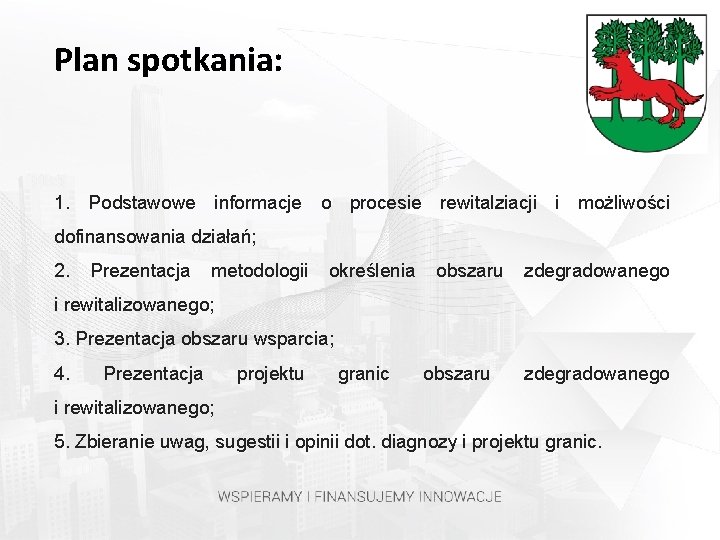 Plan spotkania:

1. Podstawowe informacje o procesie rewitalziacji i możliwości dofinansowania działań;

2. Prezentacja metodologii określenia obszaru zdegradowanego i rewitalizowanego;

3. Prezentacja obszaru wsparcia;

4. Prezentacja projektu granic obszaru zdegradowanego i rewitalizowanego;

5. Zbieranie uwag, sugestii i opinii dot. diagnozy i projektu granic.

WSPIERAMY I FINANSUJEMY INNOWACJE